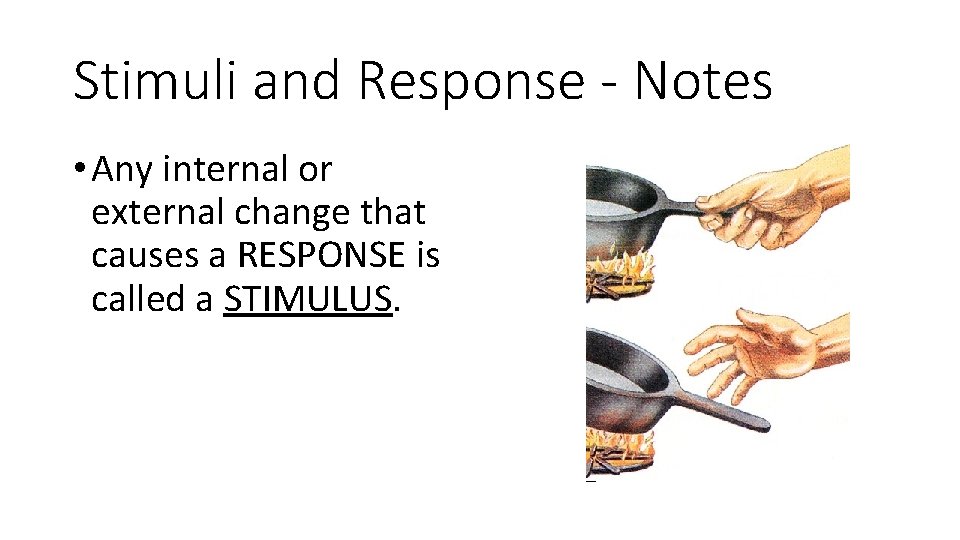 Stimuli and Response - Notes

• Any internal or external change that causes a RESPONSE is called a STIMULUS.